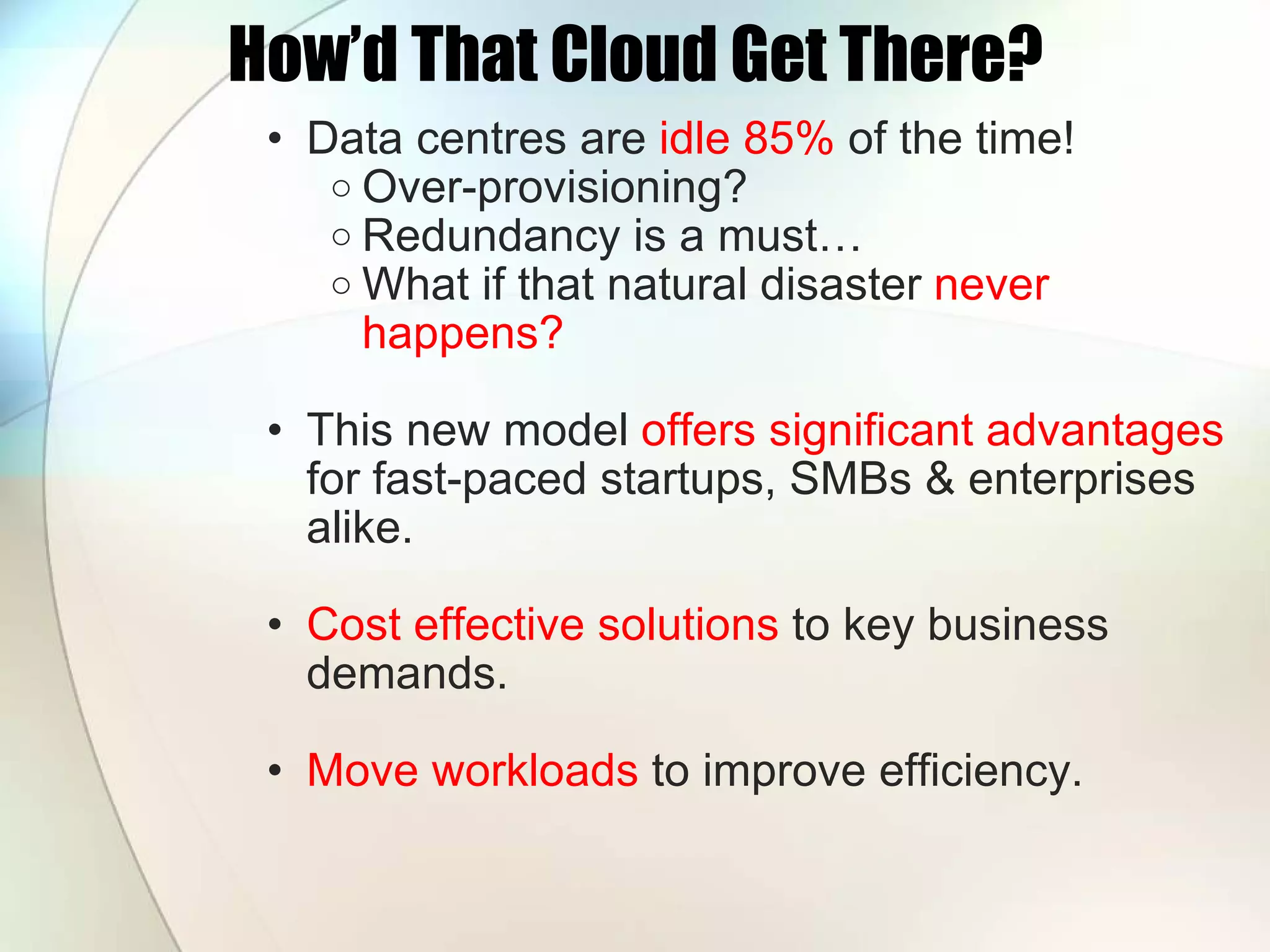 How'd That Cloud Get There?

• Data centres are idle 85% of the time!
  ○ Over-provisioning?
  ○ Redundancy is a must…
  ○ What if that natural disaster never happens?

• This new model offers significant advantages for fast-paced startups, SMBs & enterprises alike.

• Cost effective solutions to key business demands.

• Move workloads to improve efficiency.